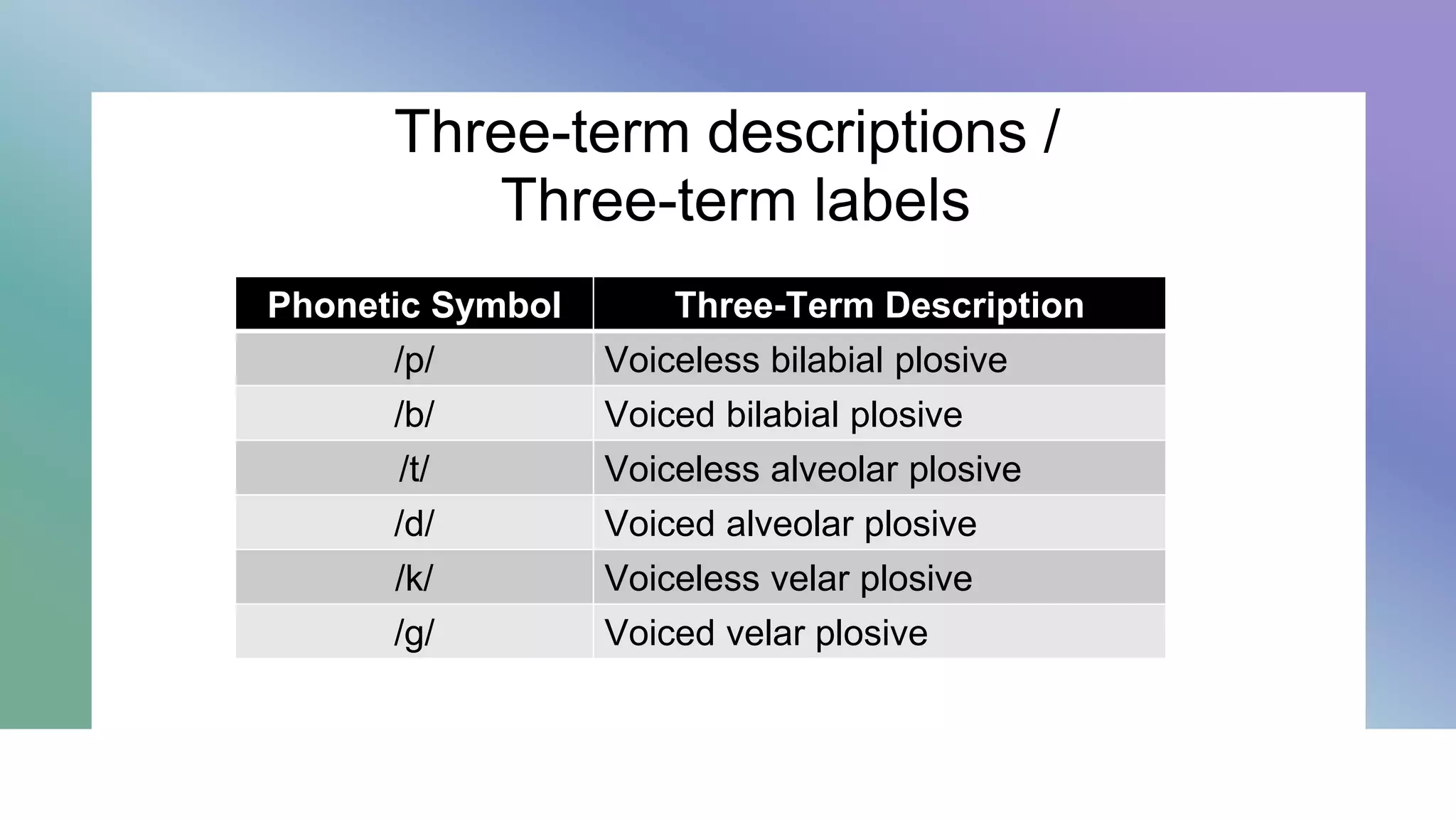 Three-term descriptions / Three-term labels

| Phonetic Symbol | Three-Term Description |
|---|---|
| /p/ | Voiceless bilabial plosive |
| /b/ | Voiced bilabial plosive |
| /t/ | Voiceless alveolar plosive |
| /d/ | Voiced alveolar plosive |
| /k/ | Voiceless velar plosive |
| /g/ | Voiced velar plosive |